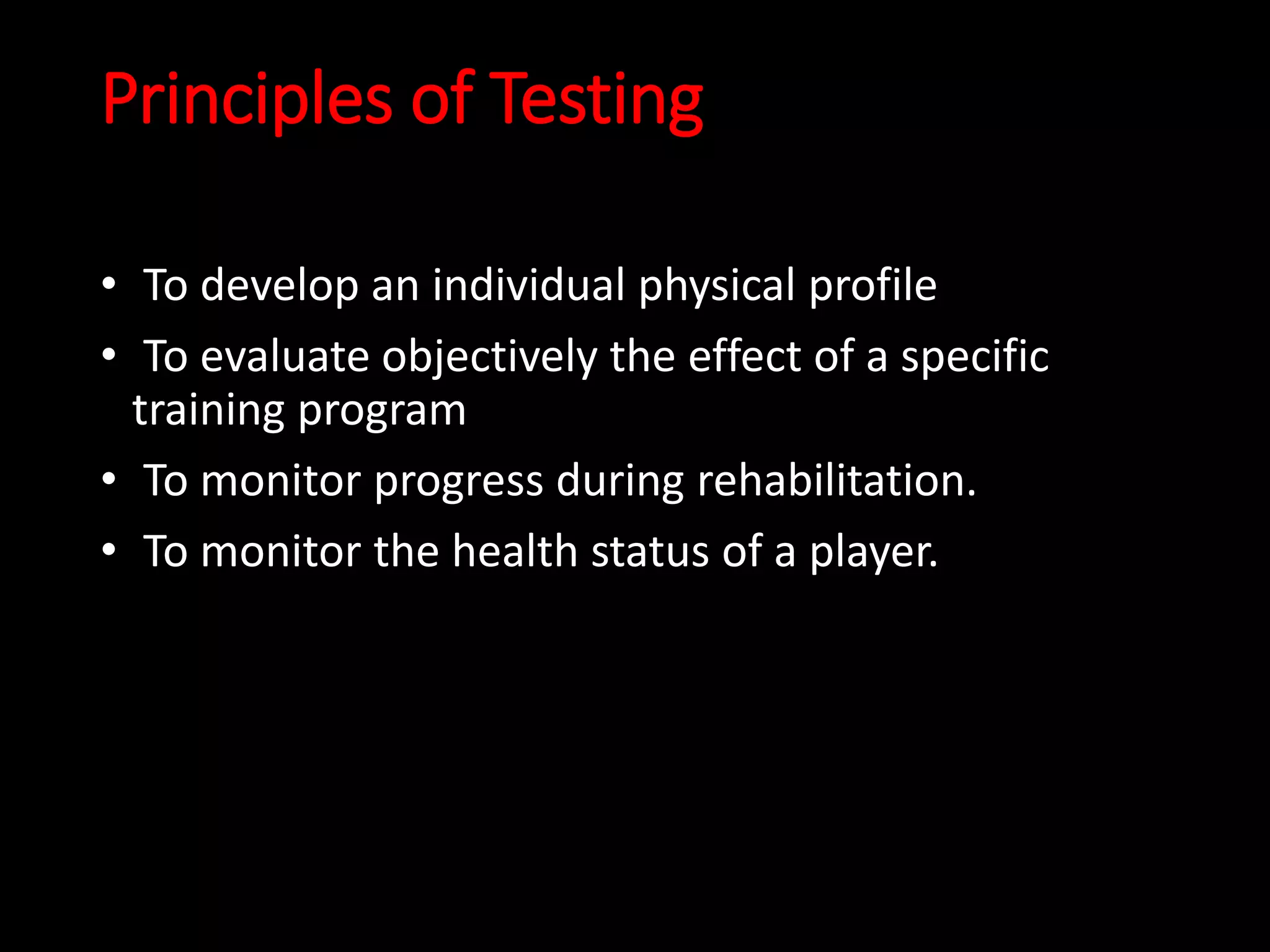 Principles of Testing

• To develop an individual physical profile
• To evaluate objectively the effect of a specific training program
• To monitor progress during rehabilitation.
• To monitor the health status of a player.